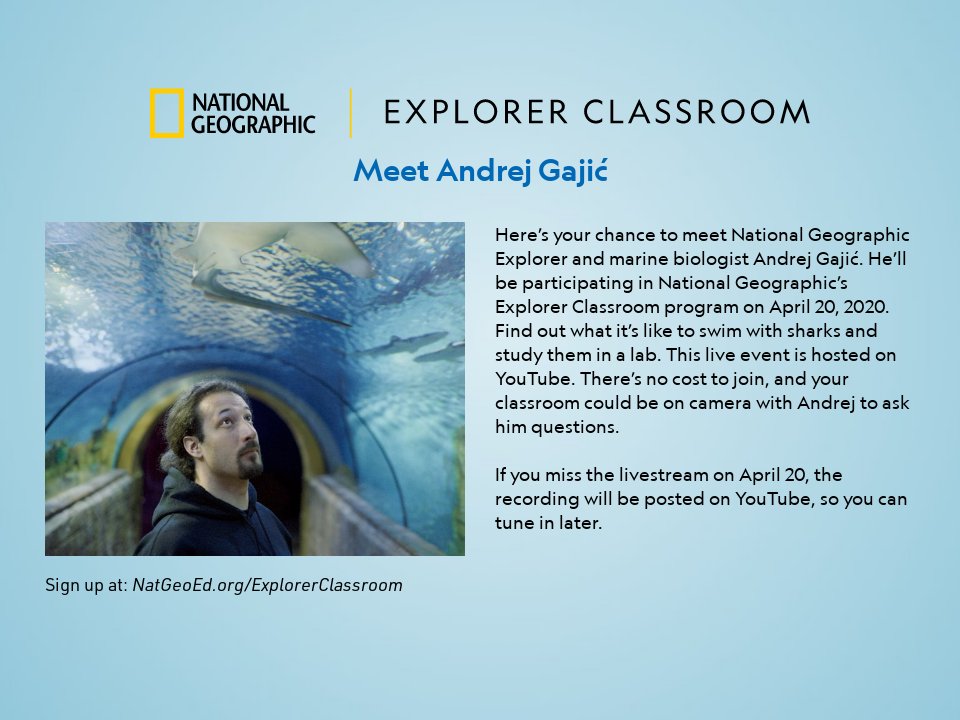 NATIONAL GEOGRAPHIC | EXPLORER CLASSROOM

Meet Andrej Gajić

Here's your chance to meet National Geographic Explorer and marine biologist Andrej Gajić. He'll be participating in National Geographic's Explorer Classroom program on April 20, 2020. Find out what it's like to swim with sharks and study them in a lab. This live event is hosted on YouTube. There's no cost to join, and your classroom could be on camera with Andrej to ask him questions.

If you miss the livestream on April 20, the recording will be posted on YouTube, so you can tune in later.

Sign up at: NatGeoEd.org/ExplorerClassroom